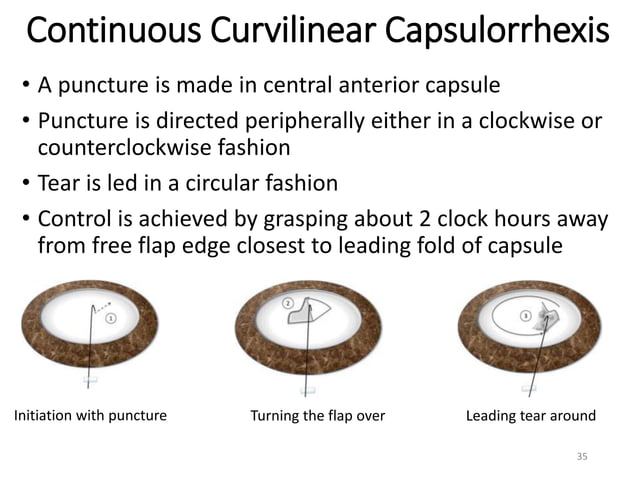 Continuous Curvilinear Capsulorrhexis

• A puncture is made in central anterior capsule
• Puncture is directed peripherally either in a clockwise or counterclockwise fashion
• Tear is led in a circular fashion
• Control is achieved by grasping about 2 clock hours away from free flap edge closest to leading fold of capsule

1

2

3

Initiation with puncture

Turning the flap over

Leading tear around

35